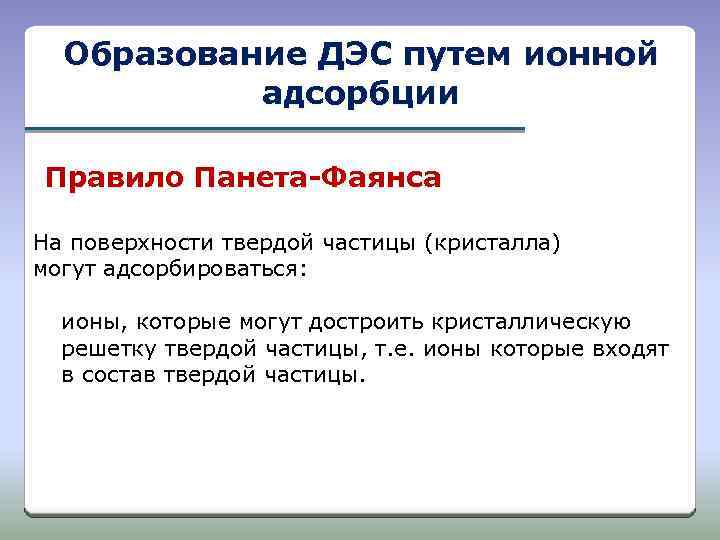 Образование ДЭС путем ионной адсорбции

Правило Панета-Фаянса

На поверхности твердой частицы (кристалла) могут адсорбироваться:

ионы, которые могут достроить кристаллическую решетку твердой частицы, т.е. ионы которые входят в состав твердой частицы.